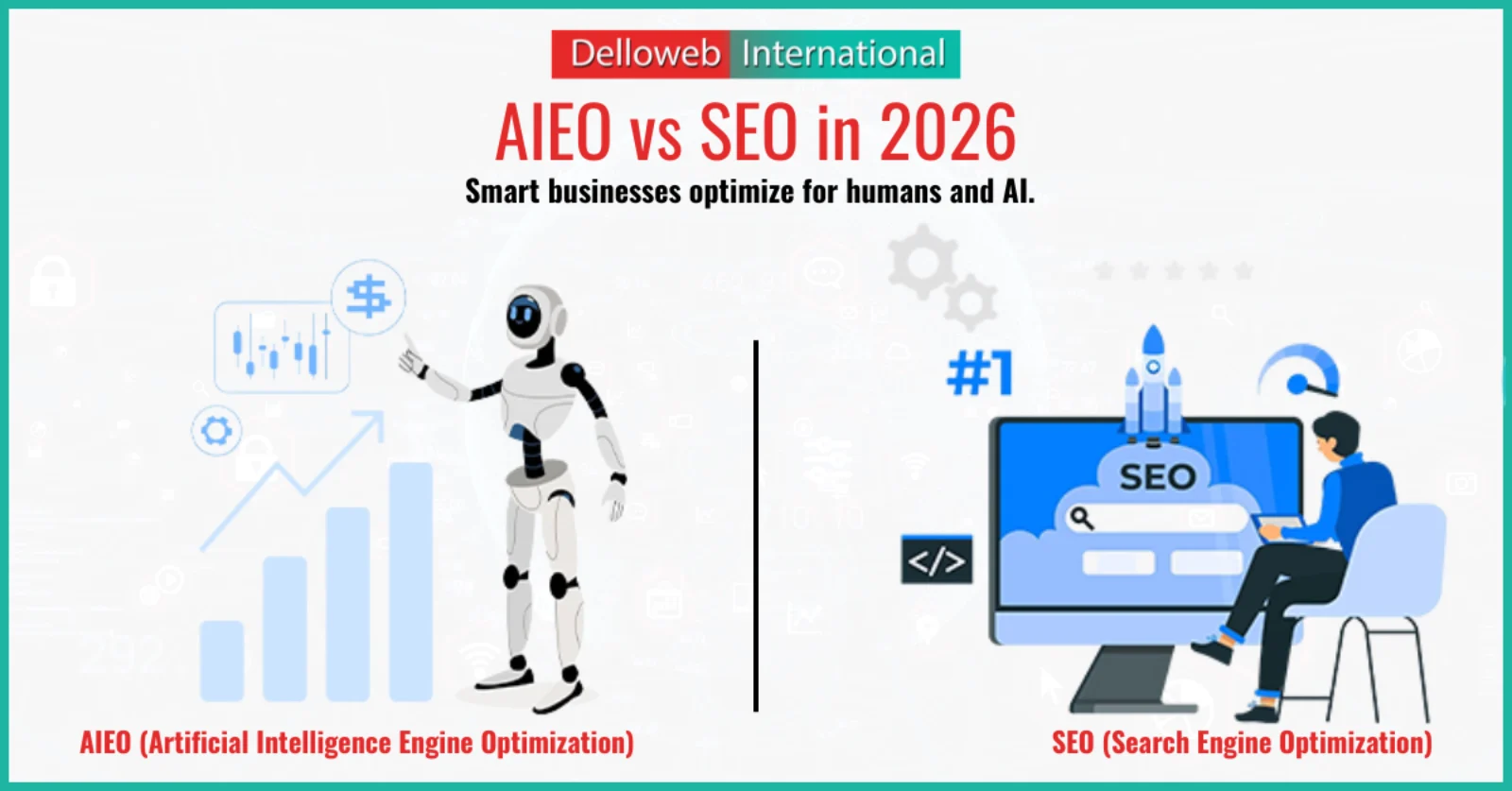 Delloweb International

AIEO vs SEO in 2026

Smart businesses optimize for humans and AI.

#1

SEO

</>

AIEO (Artificial Intelligence Engine Optimization)

SEO (Search Engine Optimization)